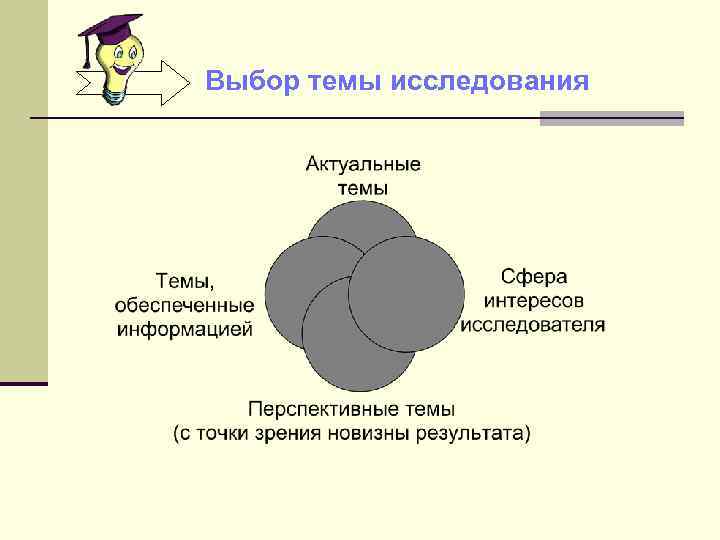 Выбор темы исследования

Актуальные темы

Темы, обеспеченные информацией

Сфера интересов исследователя

Перспективные темы (с точки зрения новизны результата)